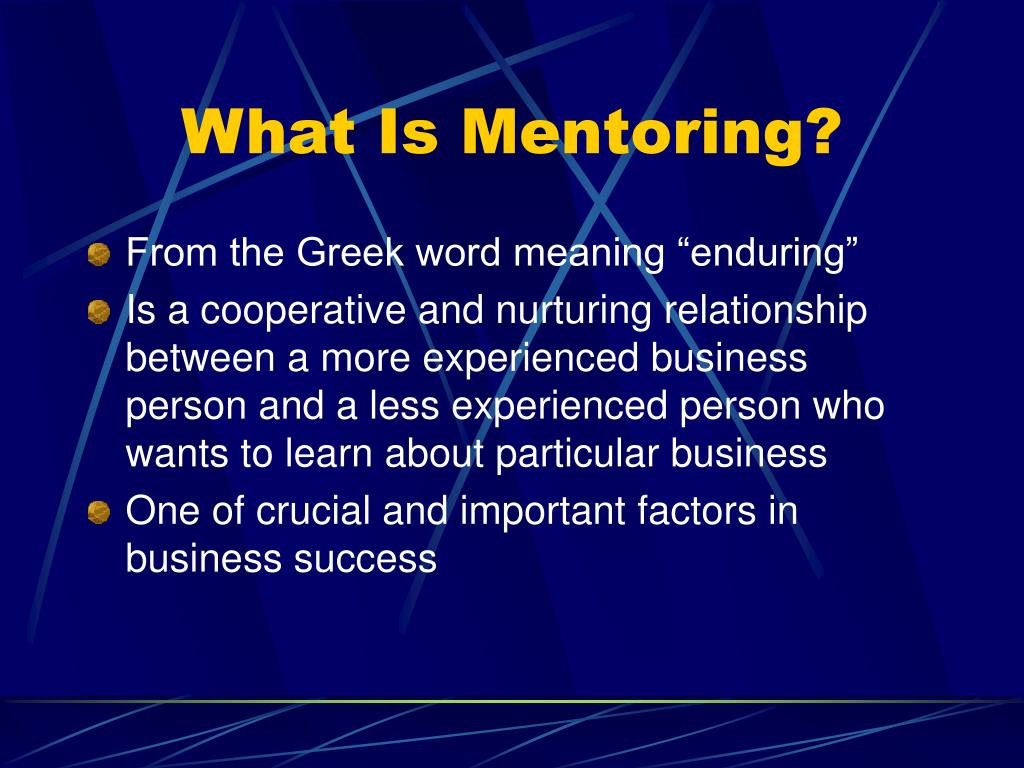 What Is Mentoring?

From the Greek word meaning “enduring”

Is a cooperative and nurturing relationship between a more experienced business person and a less experienced person who wants to learn about particular business

One of crucial and important factors in business success